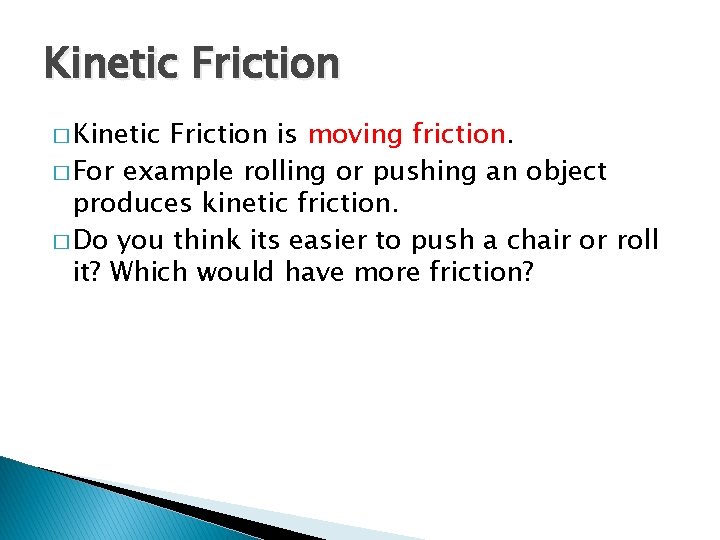 Kinetic Friction

□ Kinetic Friction is moving friction.

□ For example rolling or pushing an object produces kinetic friction.

□ Do you think its easier to push a chair or roll it? Which would have more friction?